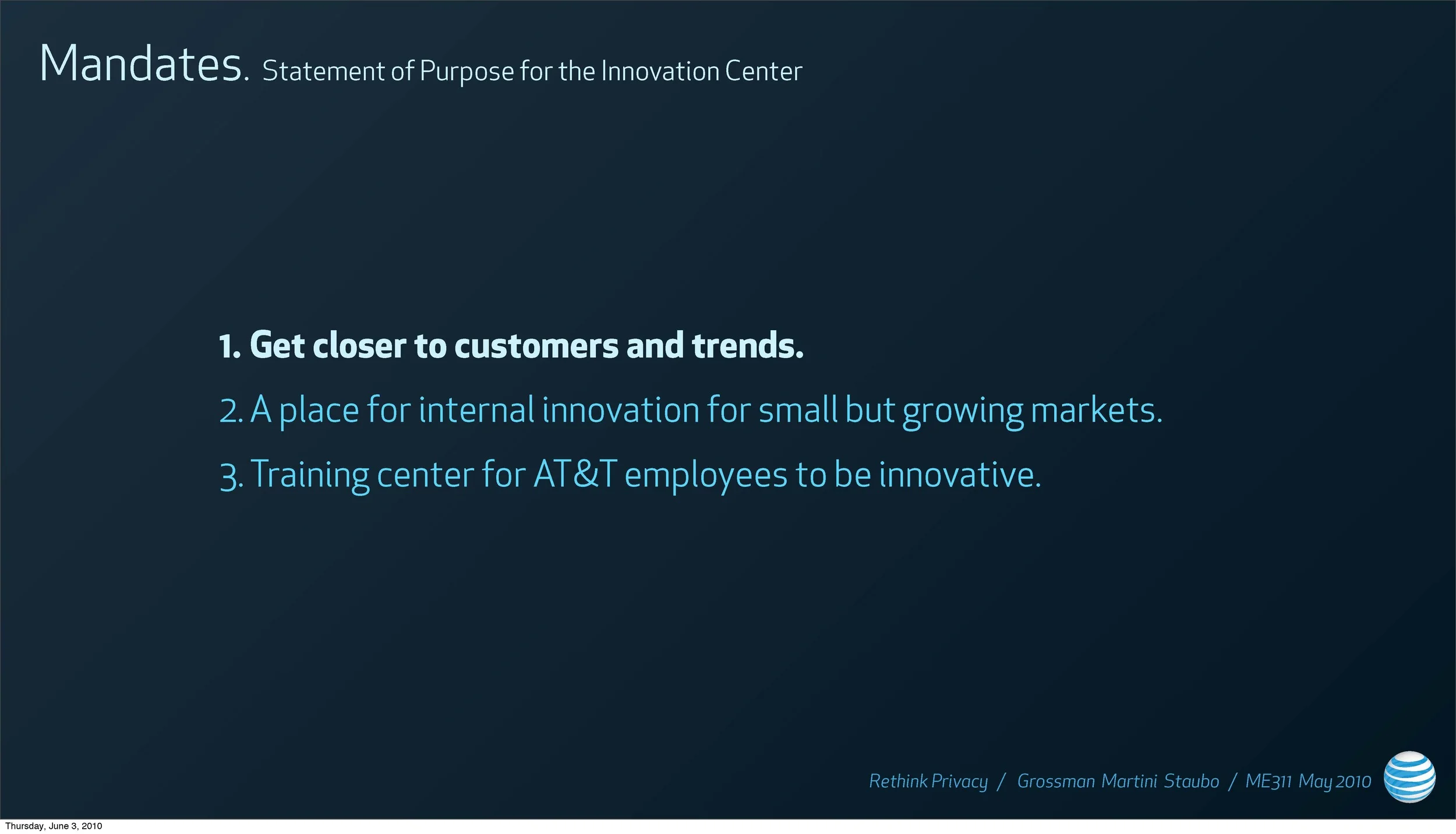 Mandates. Statement of Purpose for the Innovation Center

1. Get closer to customers and trends.

2. A place for internal innovation for small but growing markets.

3. Training center for AT&T employees to be innovative.

Rethink Privacy / Grossman Martini Staubo / ME311 May 2010

Thursday, June 3, 2010